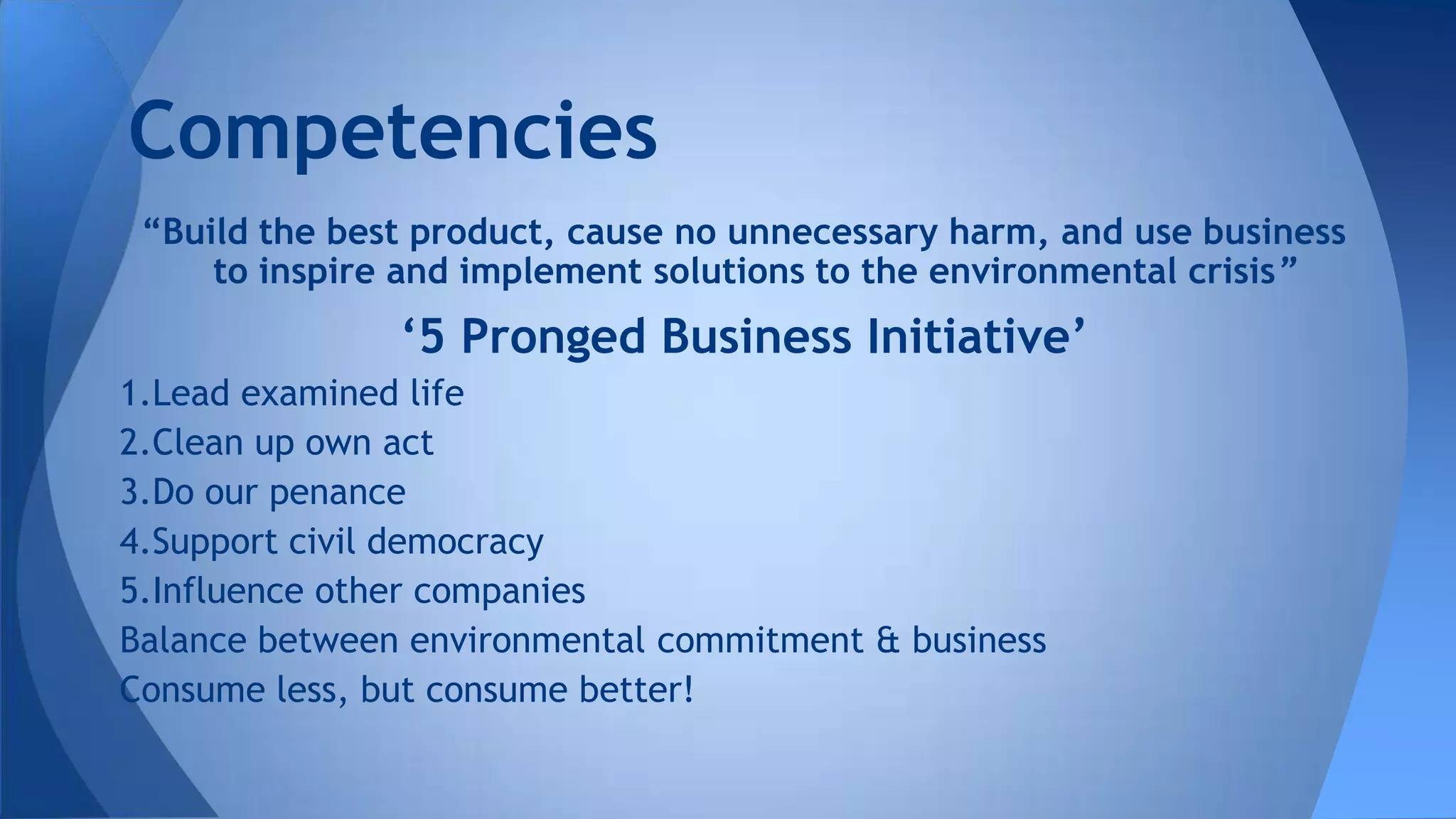 Competencies

“Build the best product, cause no unnecessary harm, and use business to inspire and implement solutions to the environmental crisis”

‘5 Pronged Business Initiative’

1.Lead examined life
2.Clean up own act
3.Do our penance
4.Support civil democracy
5.Influence other companies
Balance between environmental commitment & business
Consume less, but consume better!